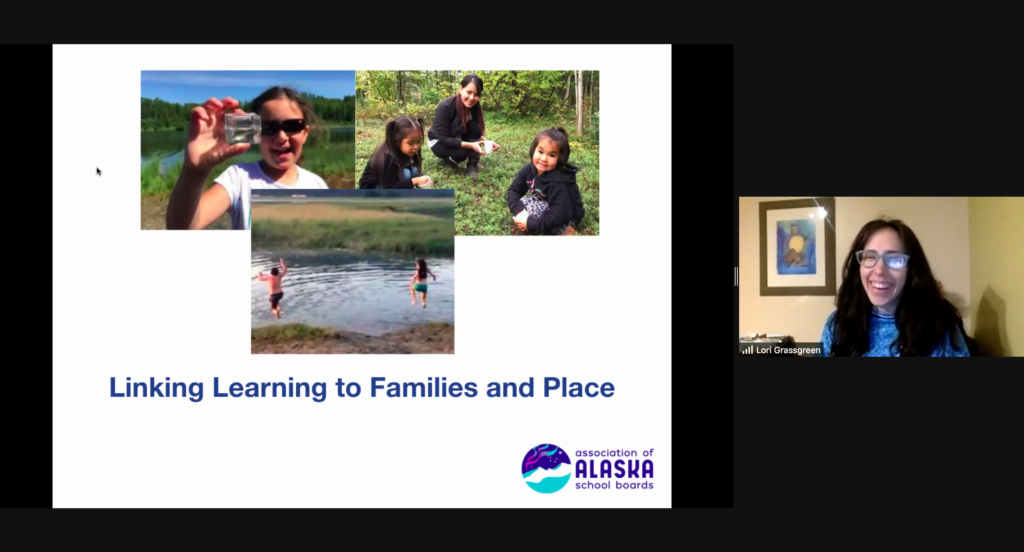 Linking Learning to Families and Place

association of
ALASKA
school boards

Lori Grassgreen